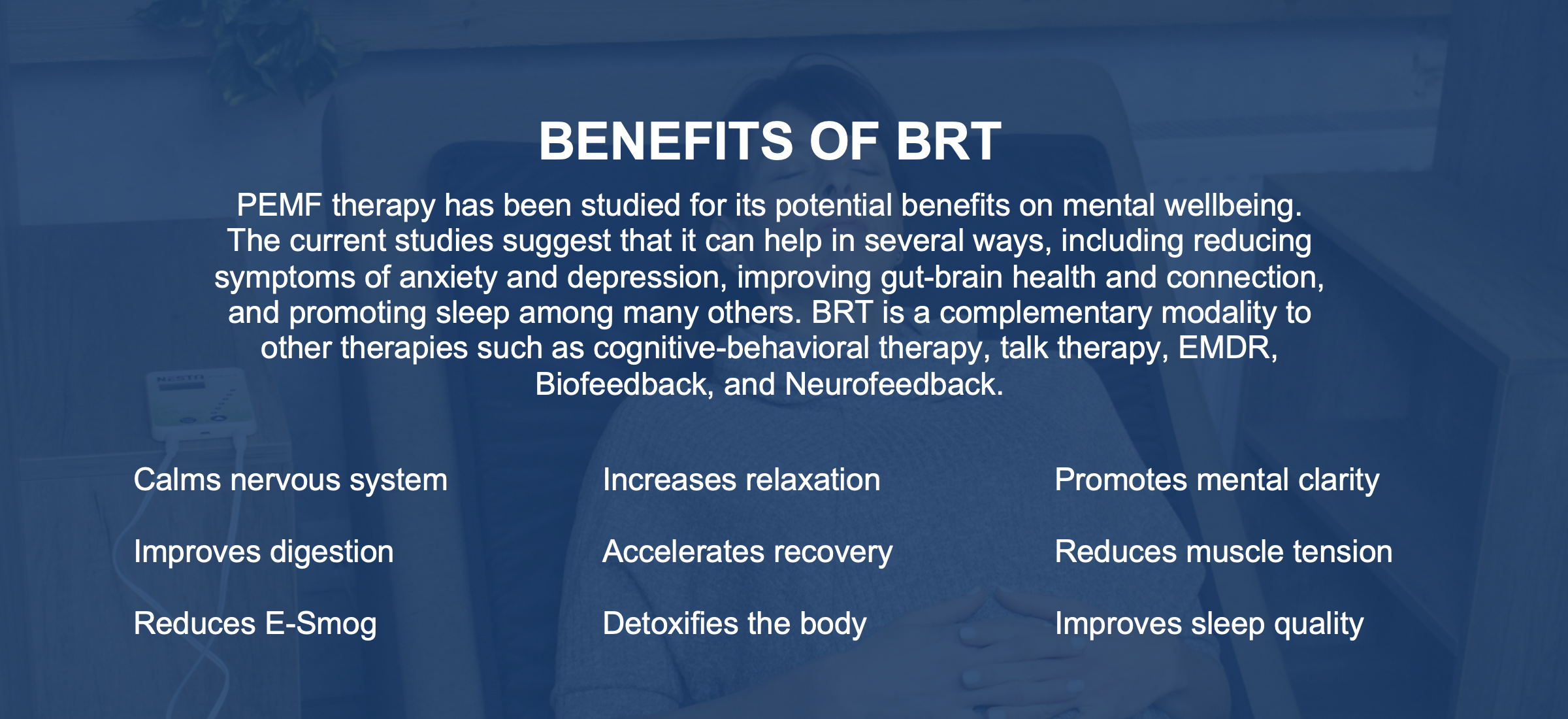 BENEFITS OF BRT

PEMF therapy has been studied for its potential benefits on mental wellbeing. The current studies suggest that it can help in several ways, including reducing symptoms of anxiety and depression, improving gut-brain health and connection, and promoting sleep among many others. BRT is a complementary modality to other therapies such as cognitive-behavioral therapy, talk therapy, EMDR, Biofeedback, and Neurofeedback.

Calms nervous system

Improves digestion

Reduces E-Smog

Increases relaxation

Accelerates recovery

Detoxifies the body

Promotes mental clarity

Reduces muscle tension

Improves sleep quality